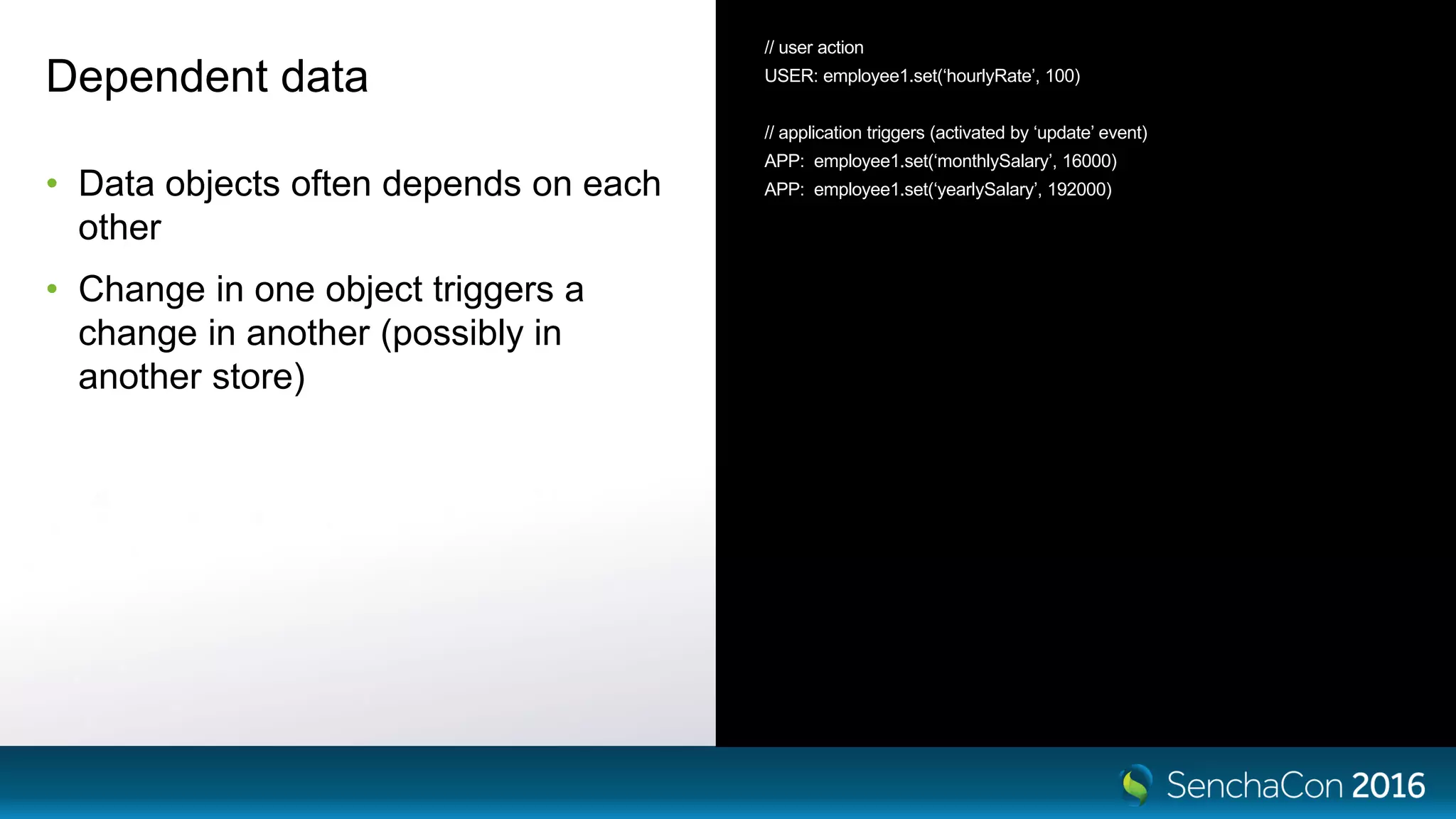 Dependent data

• Data objects often depends on each other

• Change in one object triggers a change in another (possibly in another store)

// user action
USER: employee1.set(‘hourlyRate’, 100)

// application triggers (activated by ‘update’ event)
APP: employee1.set(‘monthlySalary’, 16000)
APP: employee1.set(‘yearlySalary’, 192000)

SenchaCon 2016